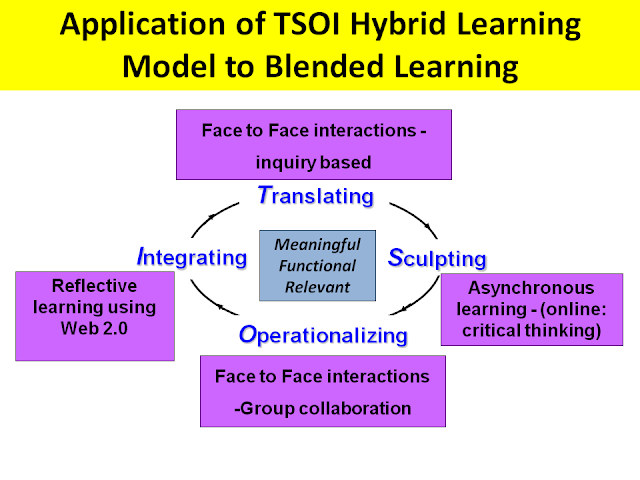 Application of TSOI Hybrid Learning Model to Blended Learning

Face to Face interactions - inquiry based

Translating

Integrating

Meaningful
Functional
Relevant

Sculpting

Reflective learning using Web 2.0

Asynchronous learning - (online: critical thinking)

Operationalizing

Face to Face interactions -Group collaboration